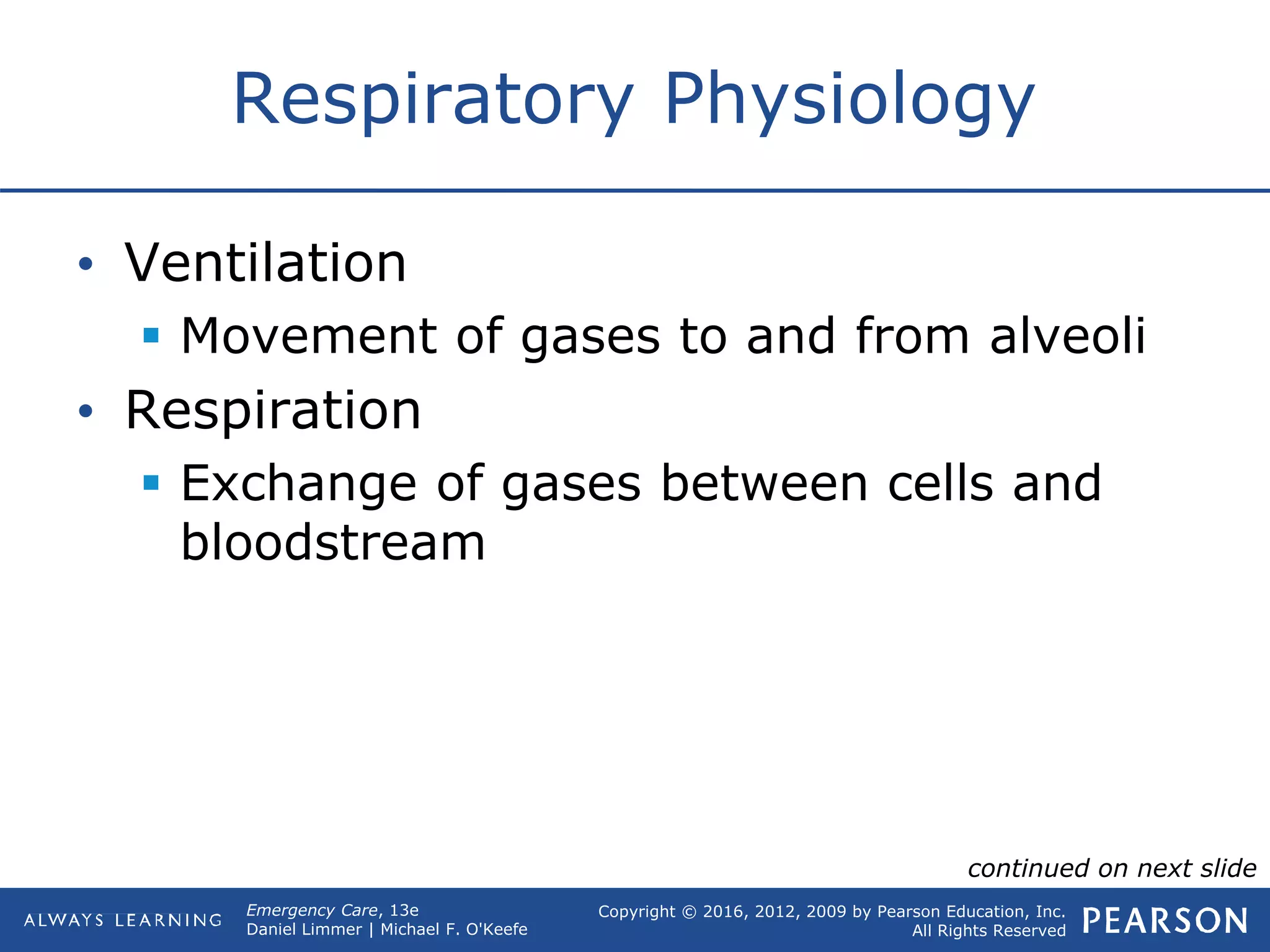 Respiratory Physiology

• Ventilation
  ▪ Movement of gases to and from alveoli
• Respiration
  ▪ Exchange of gases between cells and bloodstream

continued on next slide

ALWAYS LEARNING

Emergency Care, 13e
Daniel Limmer | Michael F. O'Keefe

Copyright © 2016, 2012, 2009 by Pearson Education, Inc.
All Rights Reserved

PEARSON